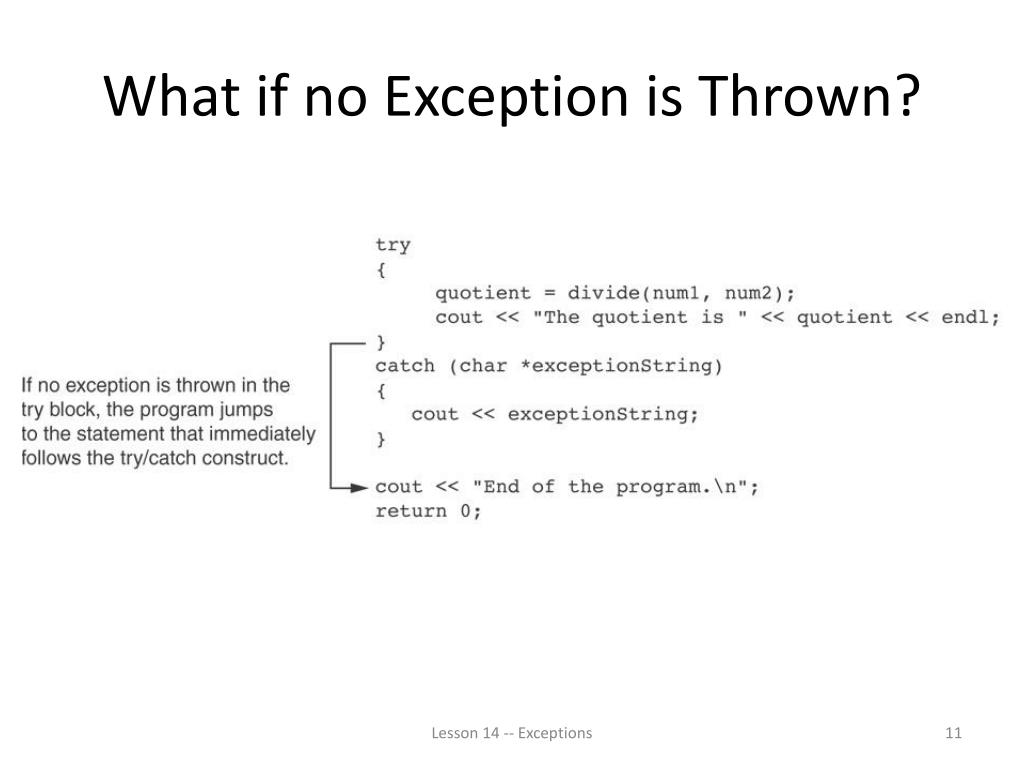 What if no Exception is Thrown?

try
{
quotient = divide(num1, num2);
cout << "The quotient is " << quotient << endl;
}
catch (char *exceptionString)
{
cout << exceptionString;
}

cout << "End of the program.\n";
return 0;

If no exception is thrown in the try block, the program jumps to the statement that immediately follows the try/catch construct.

Lesson 14 -- Exceptions

11